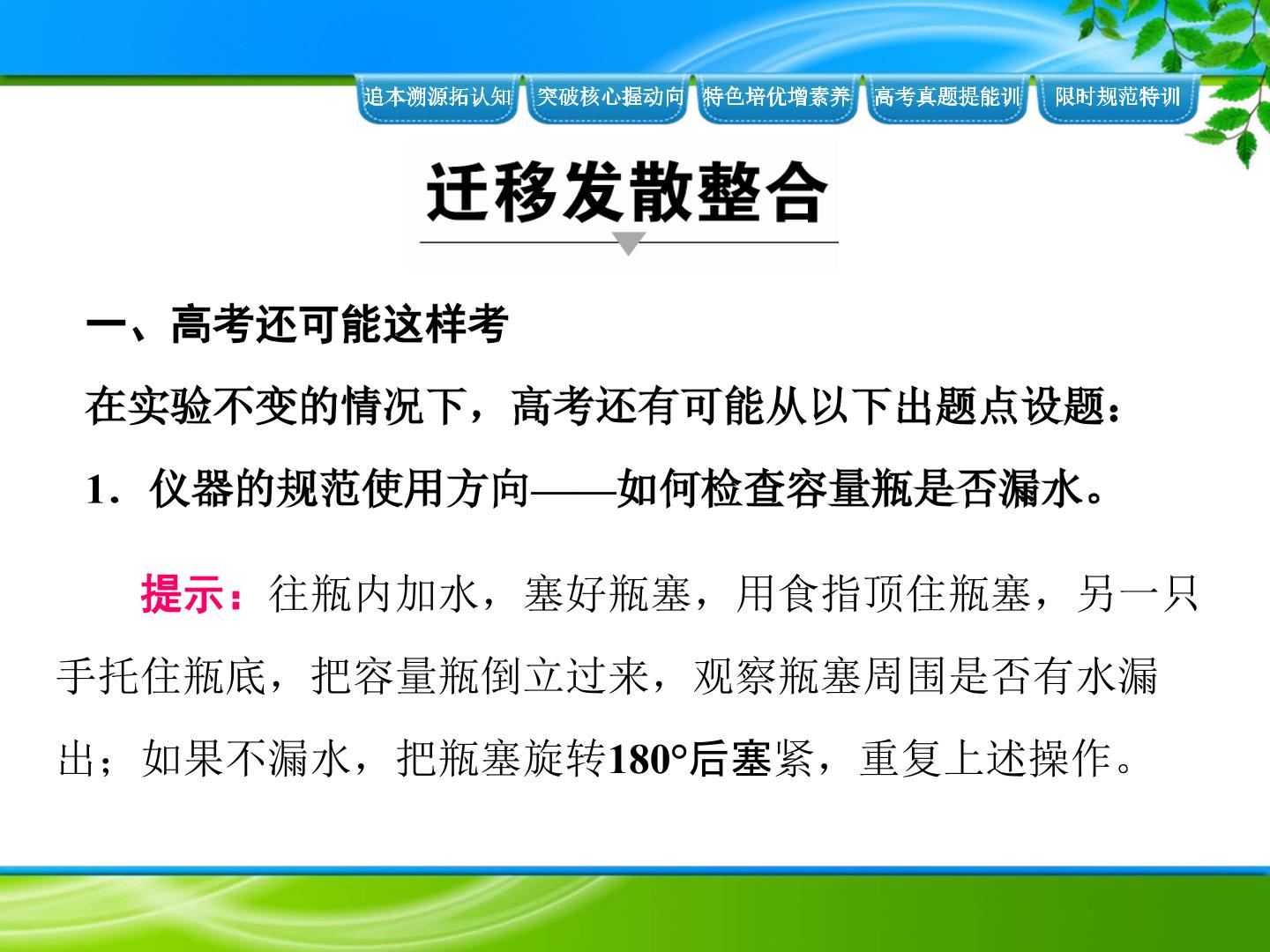 追本溯源拓认知 突破核心握动向 特色培优增素养 高考真题提能训 限时规范特训

迁移发散整合

一、高考还可能这样考

在实验不变的情况下，高考还有可能从以下出题点设题：

1．仪器的规范使用方向——如何检查容量瓶是否漏水。

提示：往瓶内加水，塞好瓶塞，用食指顶住瓶塞，另一只手托住瓶底，把容量瓶倒立过来，观察瓶塞周围是否有水漏出；如果不漏水，把瓶塞旋转180°后塞紧，重复上述操作。